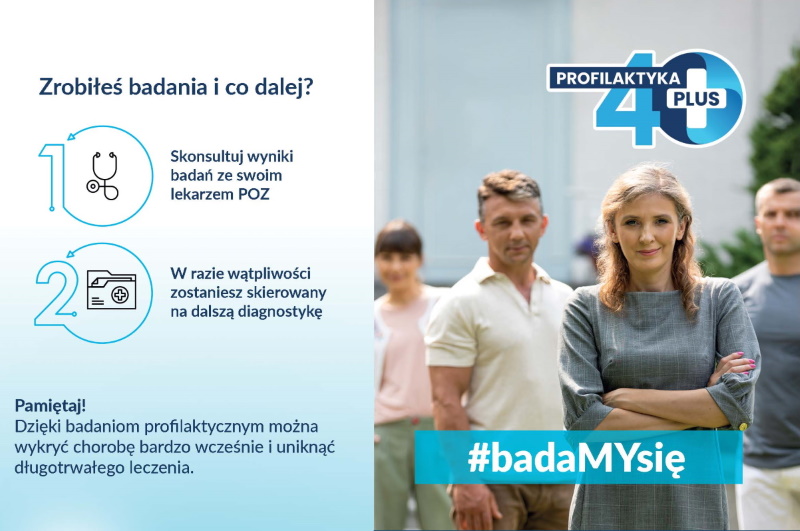 Zrobiłeś badania i co dalej?

1

Skonsultuj wyniki badań ze swoim lekarzem POZ

2

W razie wątpliwości zostaniesz skierowany na dalszą diagnostykę

Pamiętaj!
Dzięki badaniom profilaktycznym można wykryć chorobę bardzo wcześnie i uniknąć długotrwałego leczenia.

PROFILAKTYKA 40 PLUS

#badaMYsię